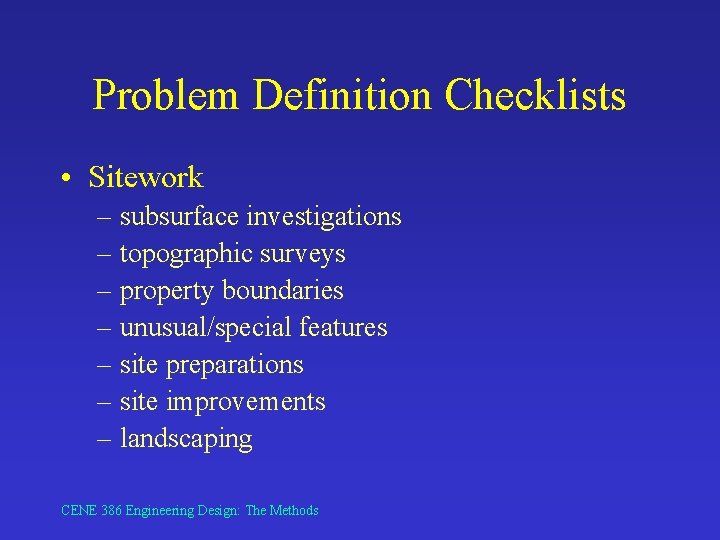 Problem Definition Checklists

• Sitework
– subsurface investigations
– topographic surveys
– property boundaries
– unusual/special features
– site preparations
– site improvements
– landscaping

CENE 386 Engineering Design: The Methods